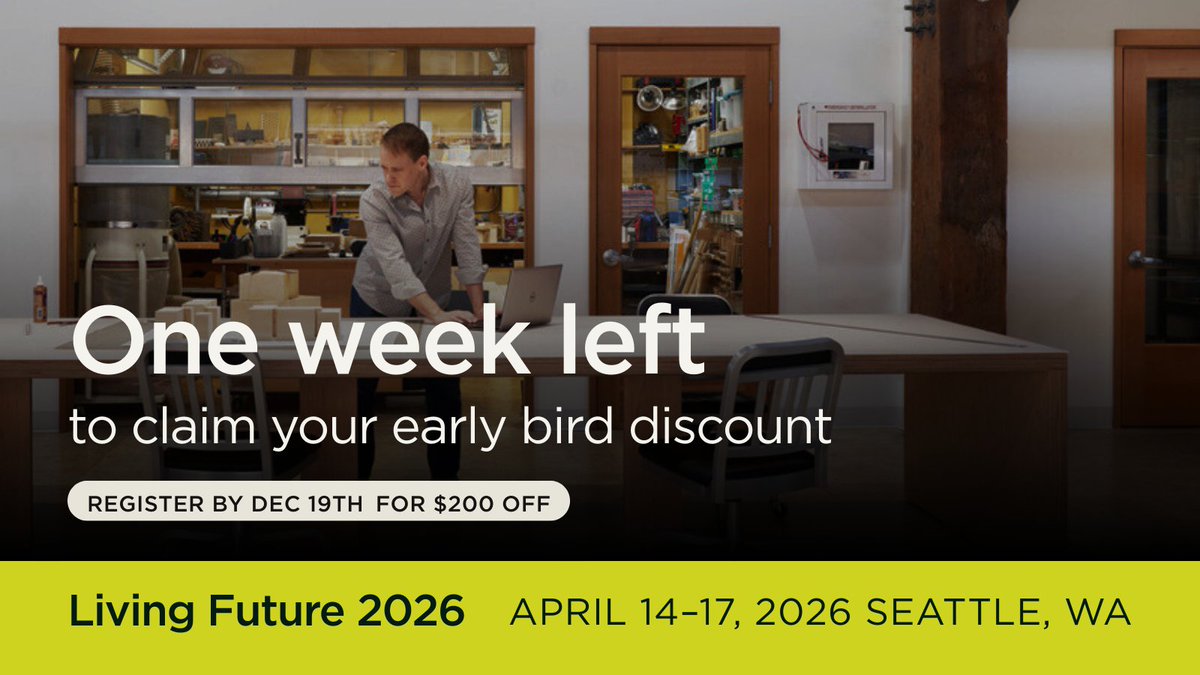 One week left
to claim your early bird discount

REGISTER BY DEC 19TH FOR $200 OFF

Living Future 2026 APRIL 14–17, 2026 SEATTLE, WA